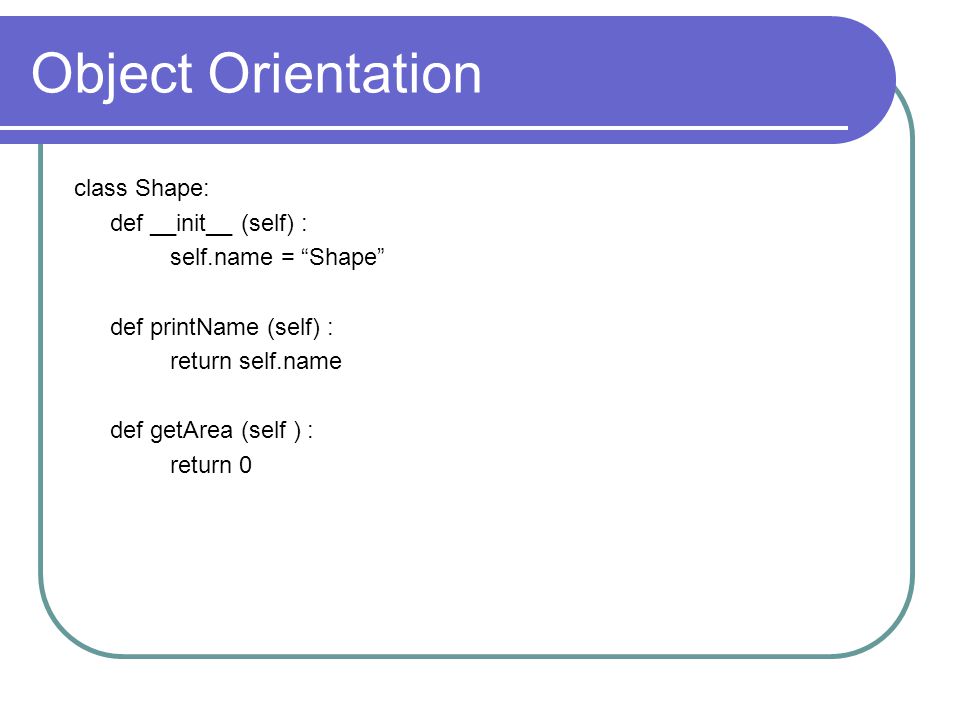 Object Orientation

class Shape:
    def __init__ (self) :
        self.name = “Shape”

    def printName (self) :
        return self.name

    def getArea (self ) :
        return 0